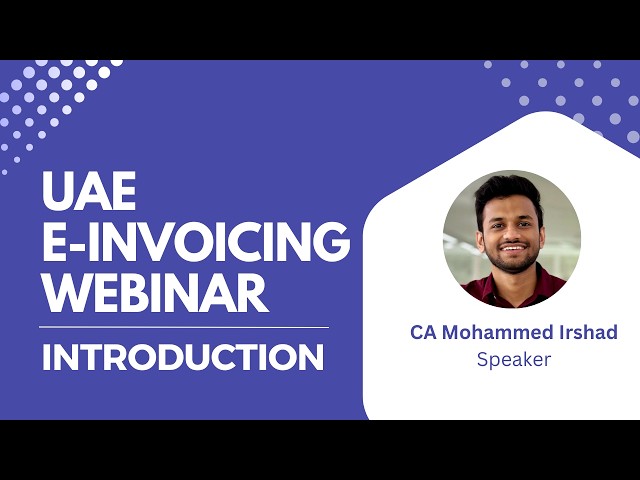 UAE
E-INVOICING
WEBINAR

INTRODUCTION

CA Mohammed Irshad
Speaker